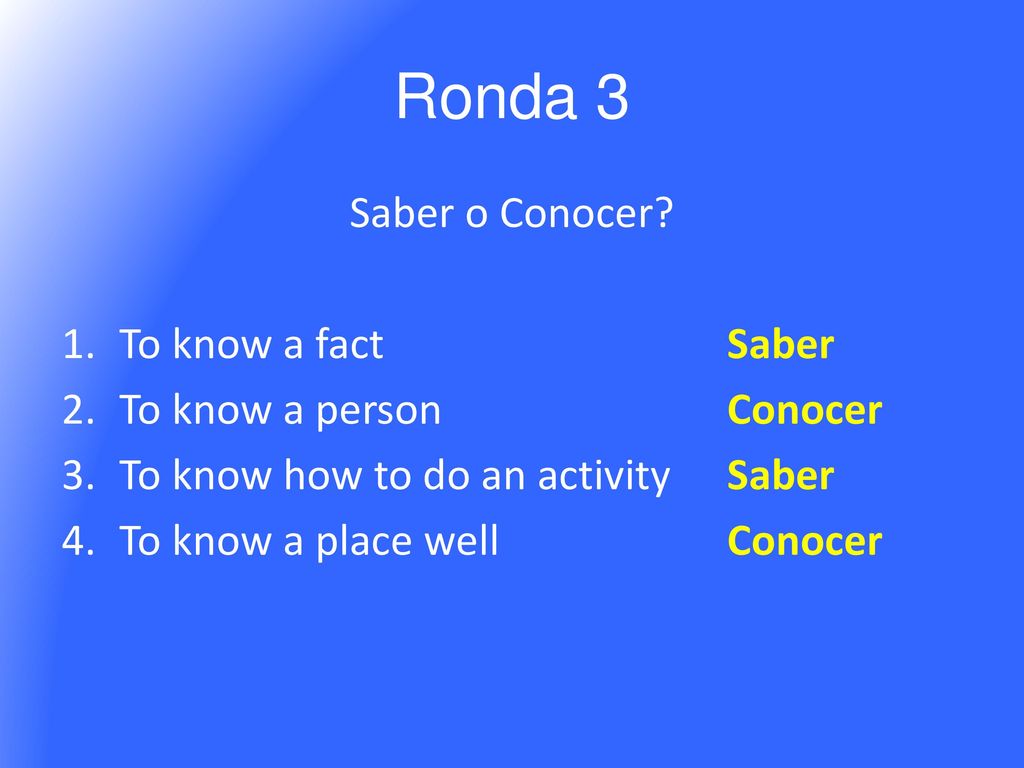 Ronda 3

Saber o Conocer?

1. To know a fact Saber
2. To know a person Conocer
3. To know how to do an activity Saber
4. To know a place well Conocer